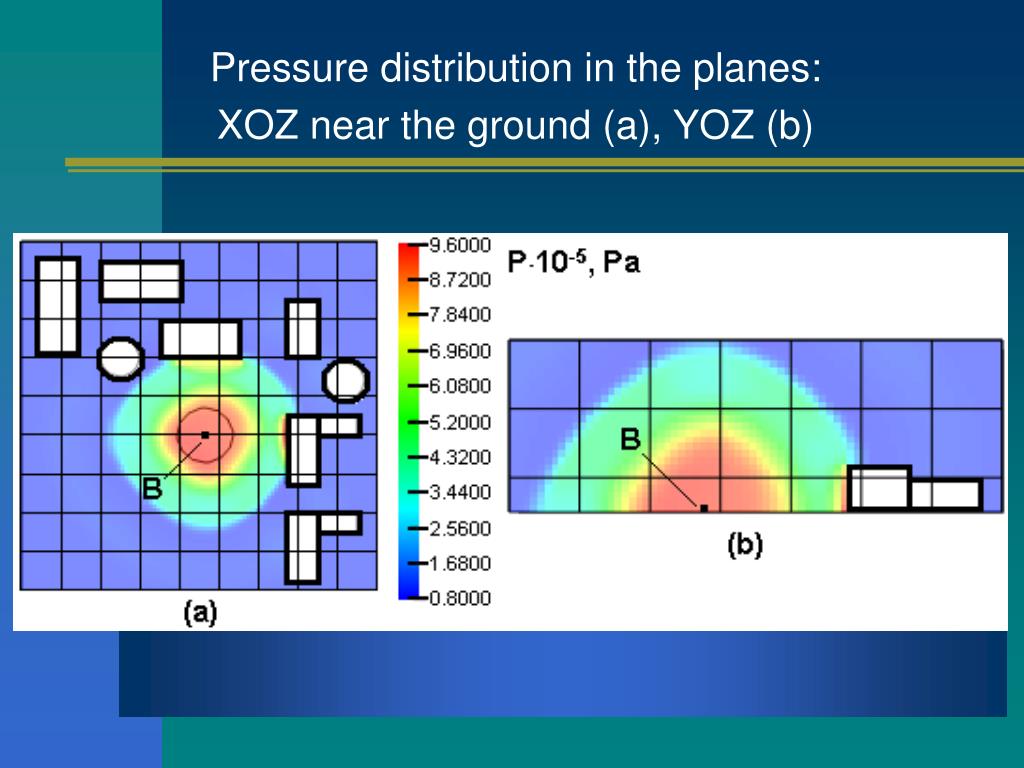 Pressure distribution in the planes:
XOZ near the ground (a), YOZ (b)

B

(a)

9.6000
8.7200
7.8400
6.9600
6.0800
5.2000
4.3200
3.4400
2.5600
1.6800
0.8000

$P \cdot 10^{-5}$, Pa

B

(b)